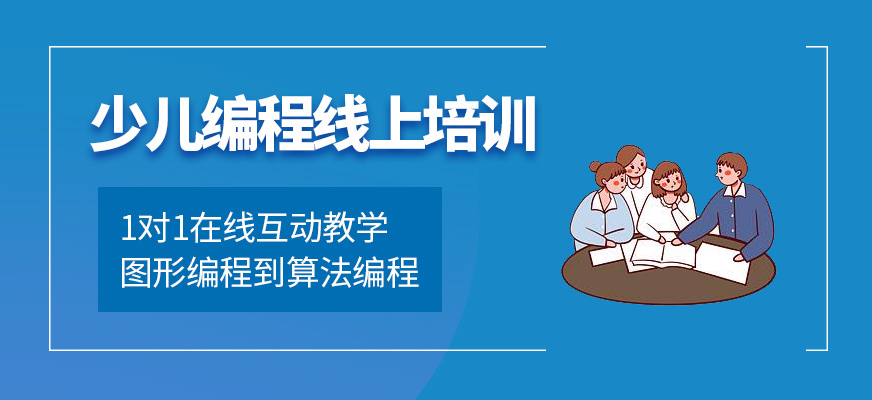 少儿编程线上培训

1对1在线互动教学
图形编程到算法编程